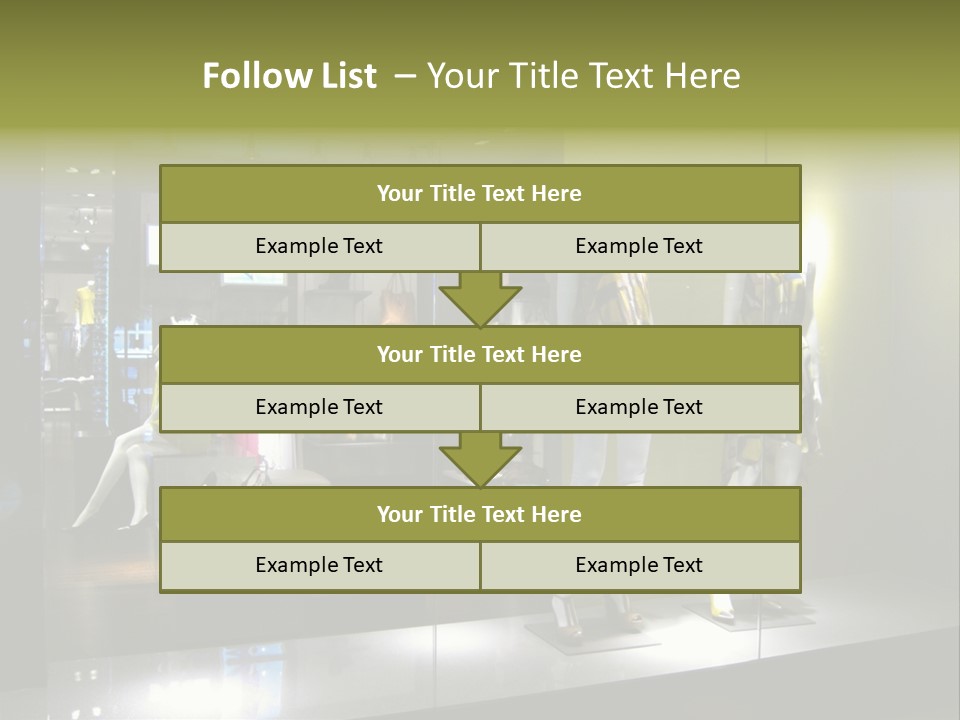 Follow List – Your Title Text Here

Your Title Text Here

Example Text

Example Text

Your Title Text Here

Example Text

Example Text

Your Title Text Here

Example Text

Example Text